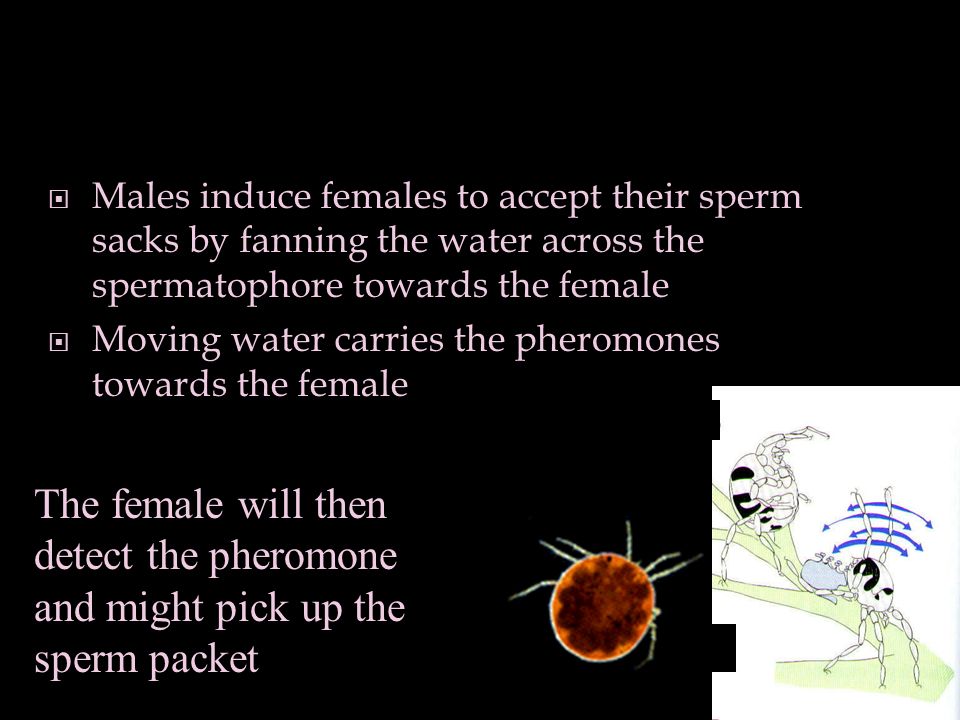 Males induce females to accept their sperm sacks by fanning the water across the spermatophore towards the female

Moving water carries the pheromones towards the female

The female will then detect the pheromone and might pick up the sperm packet